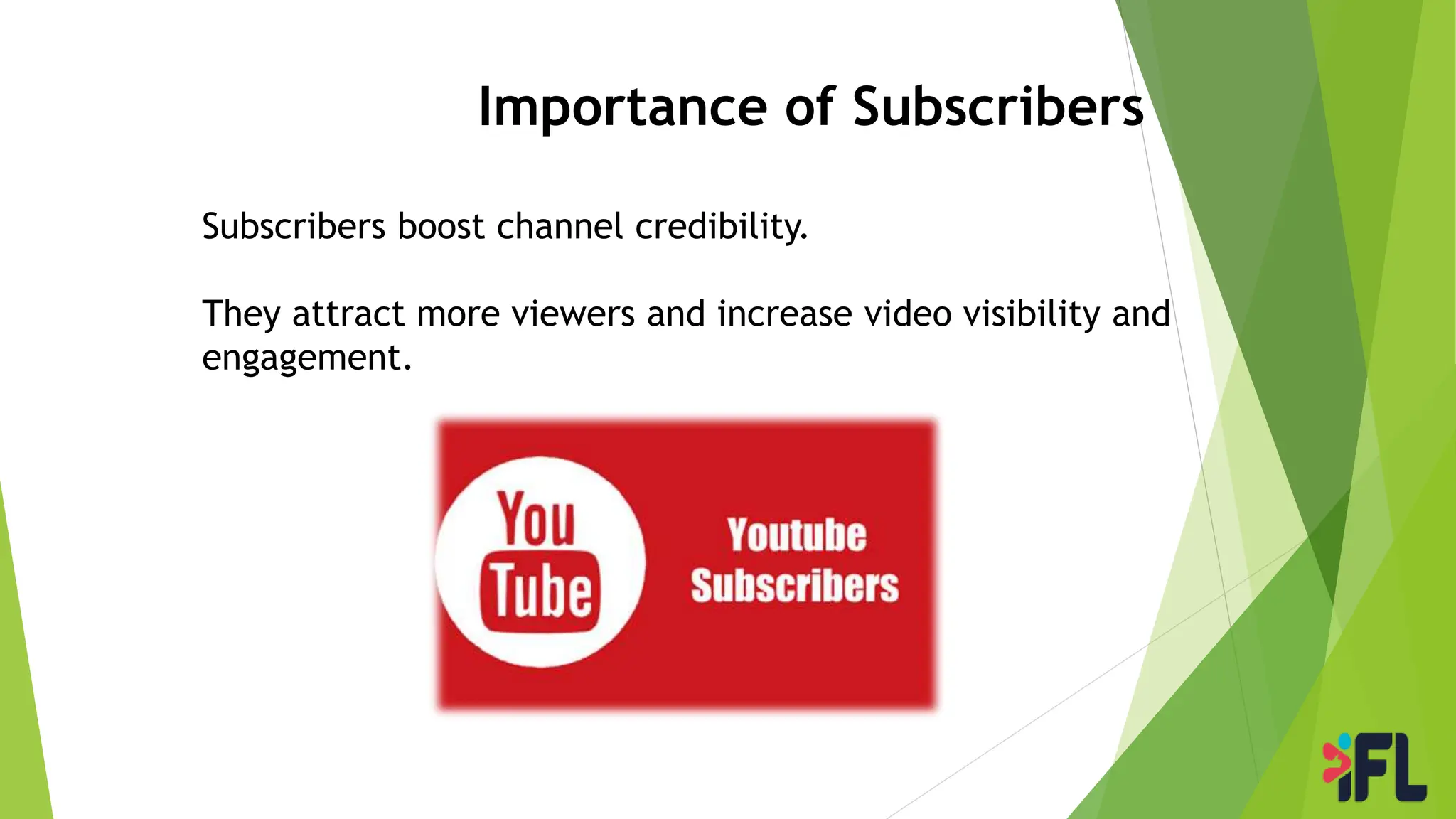 Importance of Subscribers

Subscribers boost channel credibility.

They attract more viewers and increase video visibility and engagement.

You Tube

Youtube Subscribers

iFL